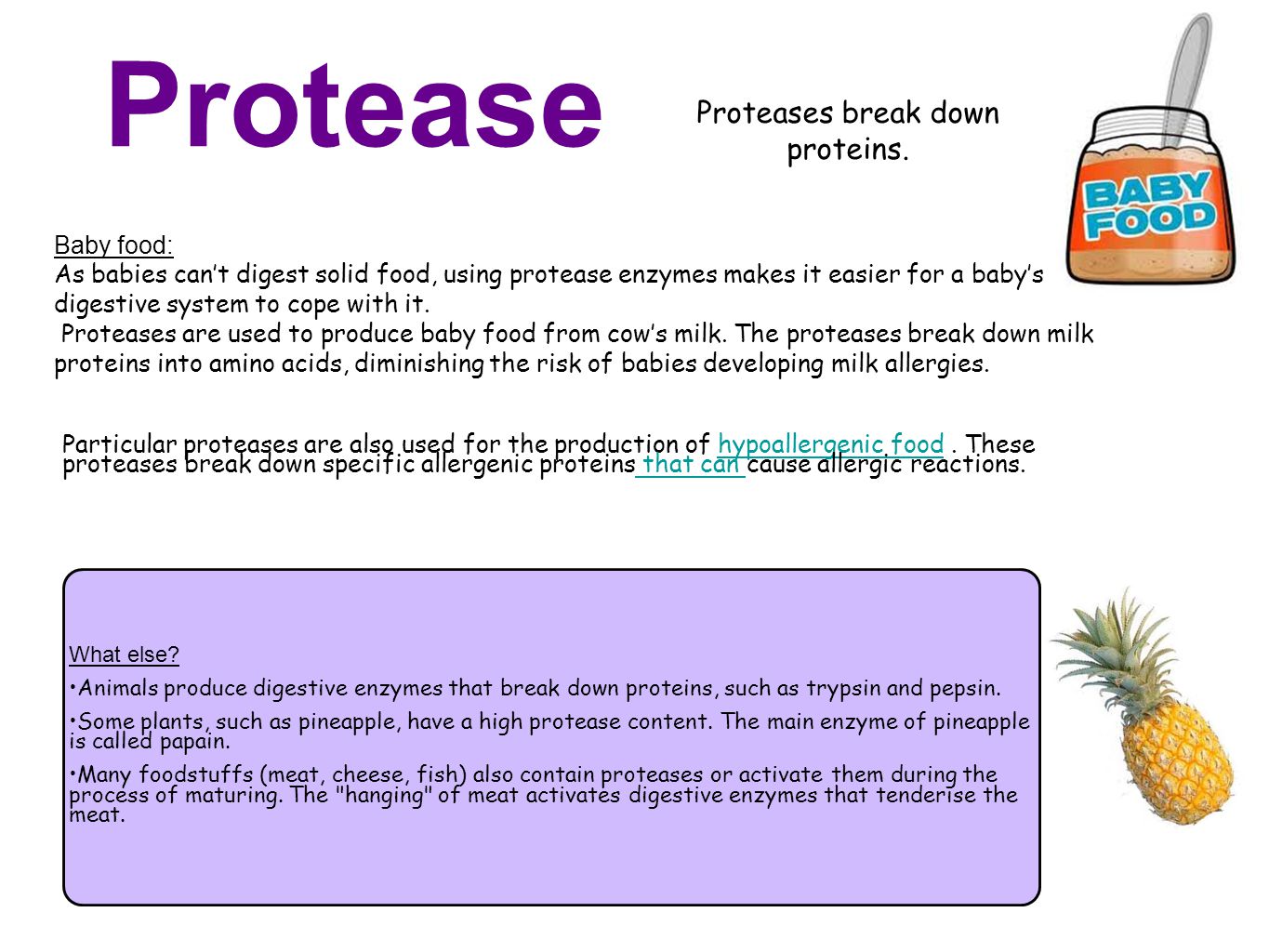 Protease

Proteases break down proteins.

BABY FOOD

Baby food:
As babies can't digest solid food, using protease enzymes makes it easier for a baby's digestive system to cope with it.
Proteases are used to produce baby food from cow's milk. The proteases break down milk proteins into amino acids, diminishing the risk of babies developing milk allergies.

Particular proteases are also used for the production of hypoallergenic food . These proteases break down specific allergenic proteins that can cause allergic reactions.

What else?
•Animals produce digestive enzymes that break down proteins, such as trypsin and pepsin.
•Some plants, such as pineapple, have a high protease content. The main enzyme of pineapple is called papain.
•Many foodstuffs (meat, cheese, fish) also contain proteases or activate them during the process of maturing. The "hanging" of meat activates digestive enzymes that tenderise the meat.